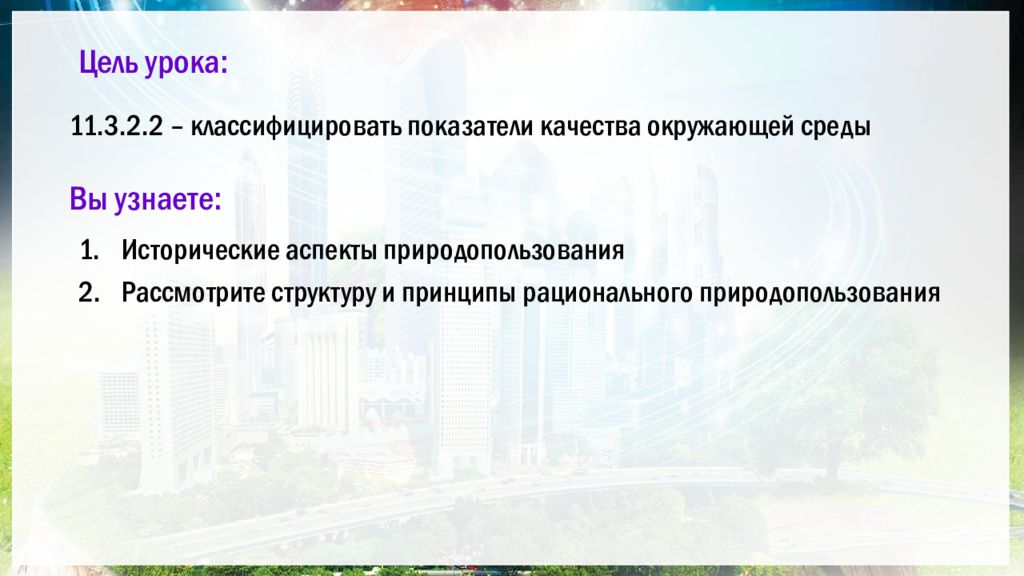 Цель урока:

11.3.2.2 – классифицировать показатели качества окружающей среды

Вы узнаете:

1. Исторические аспекты природопользования
2. Рассмотрите структуру и принципы рационального природопользования